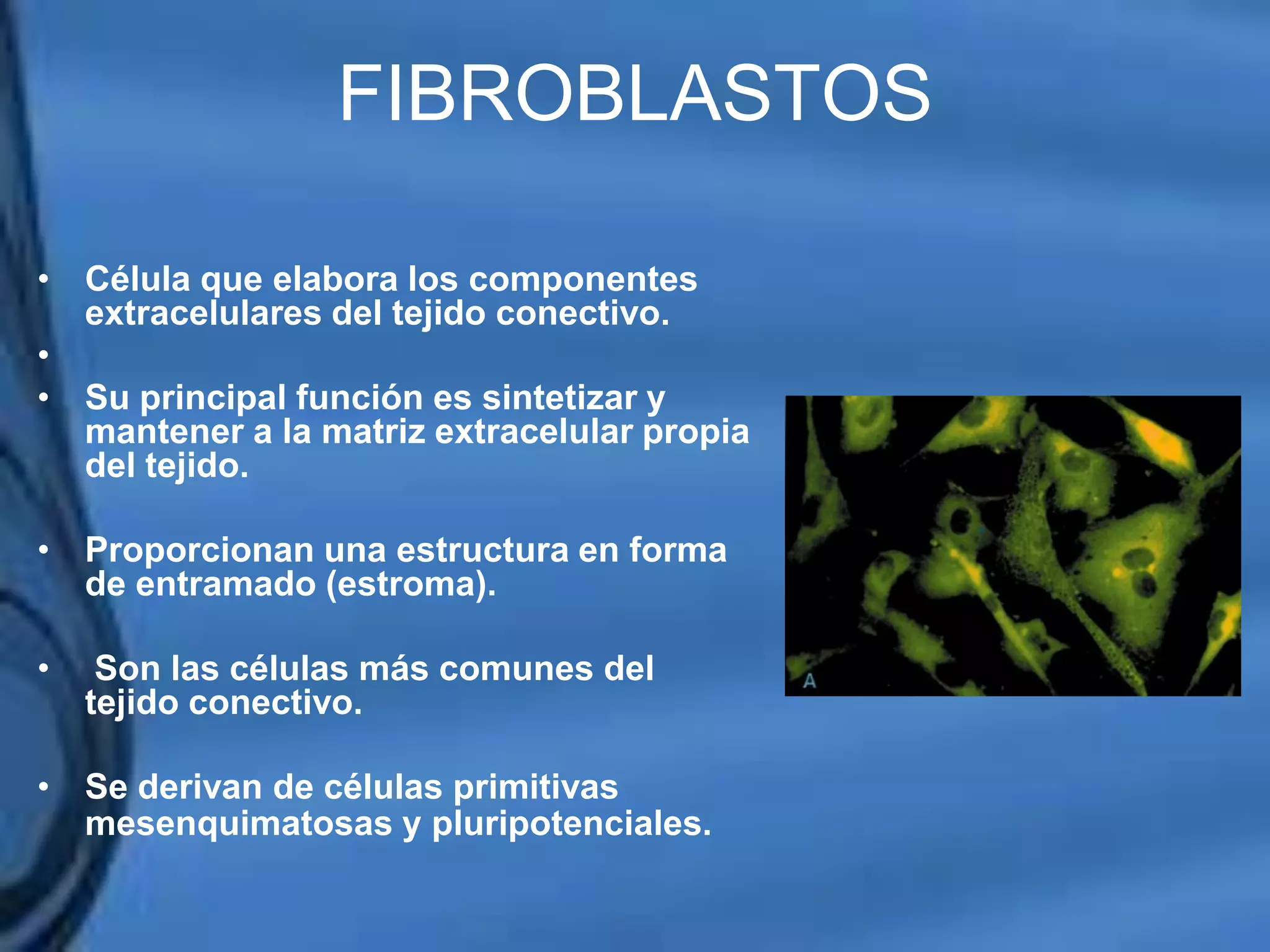 FIBROBLASTOS

• Célula que elabora los componentes extracelulares del tejido conectivo.
•
• Su principal función es sintetizar y mantener a la matriz extracelular propia del tejido.

• Proporcionan una estructura en forma de entramado (estroma).

• Son las células más comunes del tejido conectivo.

• Se derivan de células primitivas mesenquimatosas y pluripotenciales.

A